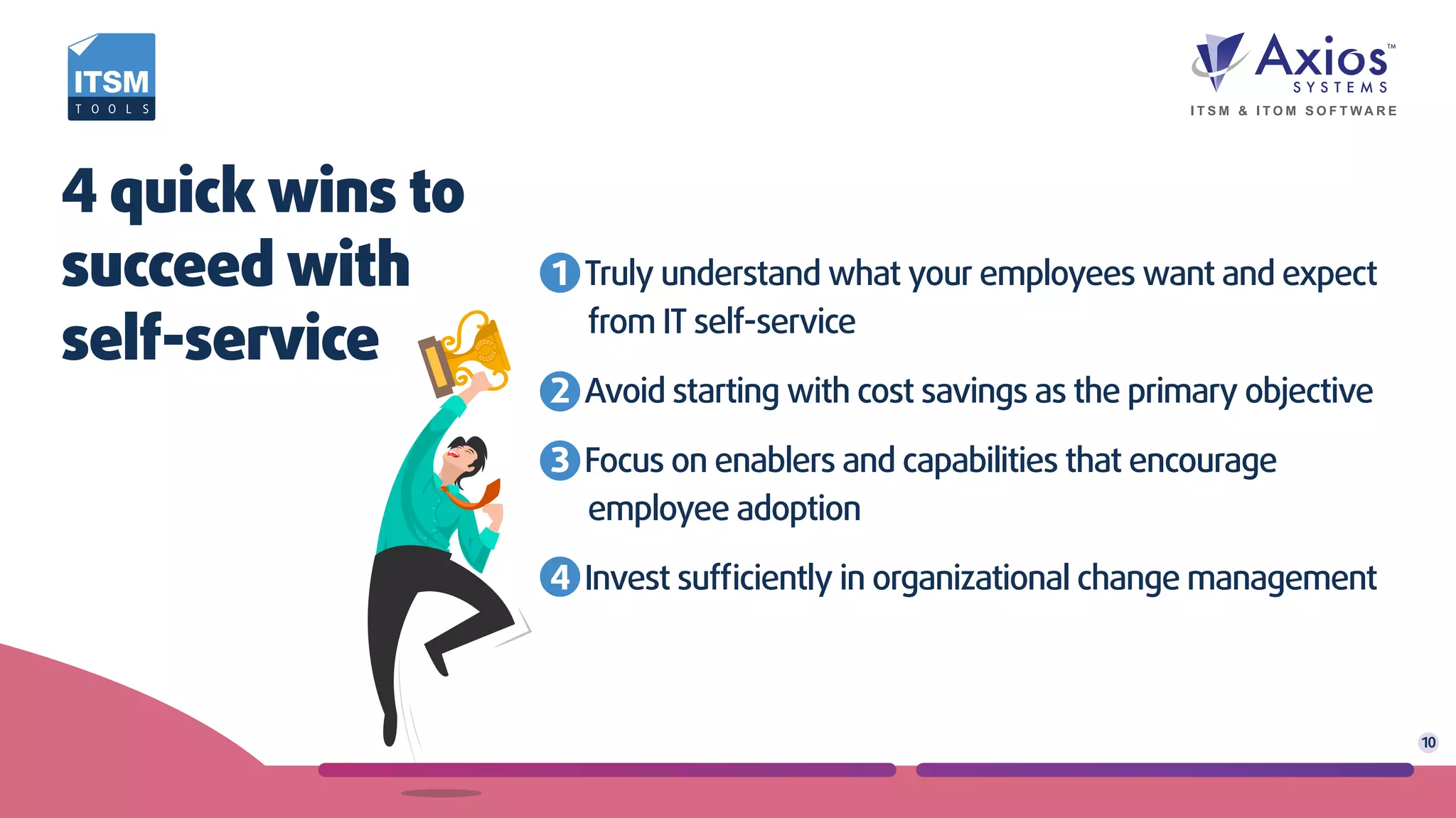 ITSM
TOOLS

Axios™
SYSTEMS
ITSM & ITOM SOFTWARE

4 quick wins to succeed with self-service

1 Truly understand what your employees want and expect from IT self-service

2 Avoid starting with cost savings as the primary objective

3 Focus on enablers and capabilities that encourage employee adoption

4 Invest sufficiently in organizational change management

10